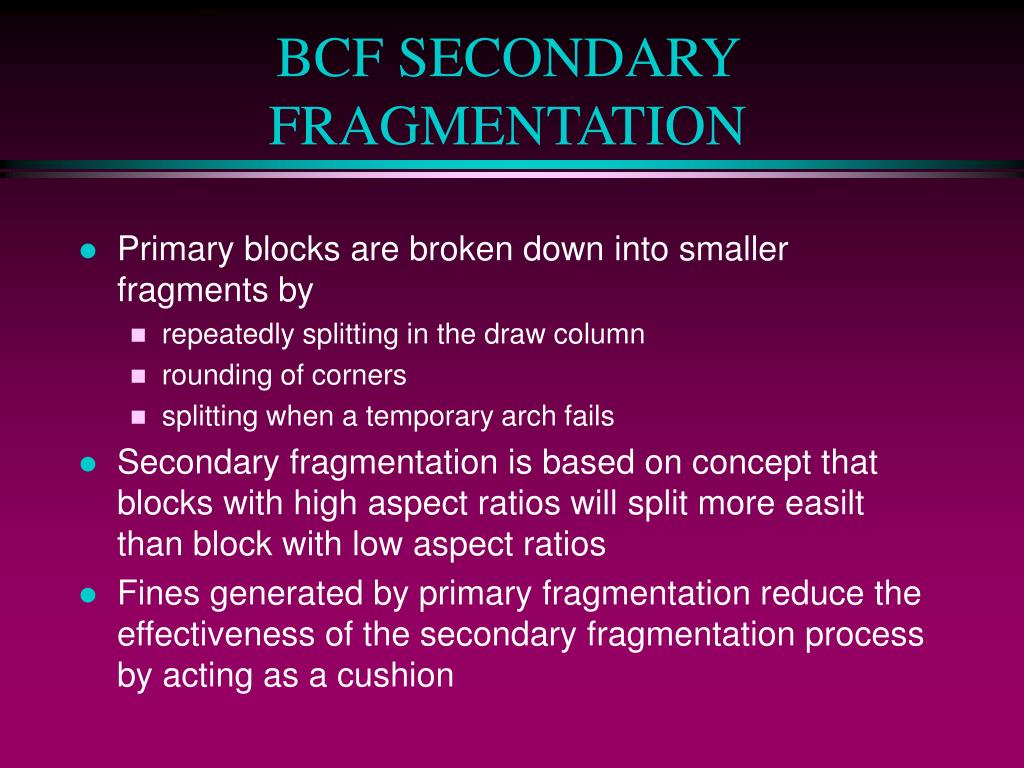 BCF SECONDARY FRAGMENTATION

- Primary blocks are broken down into smaller fragments by
  - repeatedly splitting in the draw column
  - rounding of corners
  - splitting when a temporary arch fails
- Secondary fragmentation is based on concept that blocks with high aspect ratios will split more easilt than block with low aspect ratios
- Fines generated by primary fragmentation reduce the effectiveness of the secondary fragmentation process by acting as a cushion